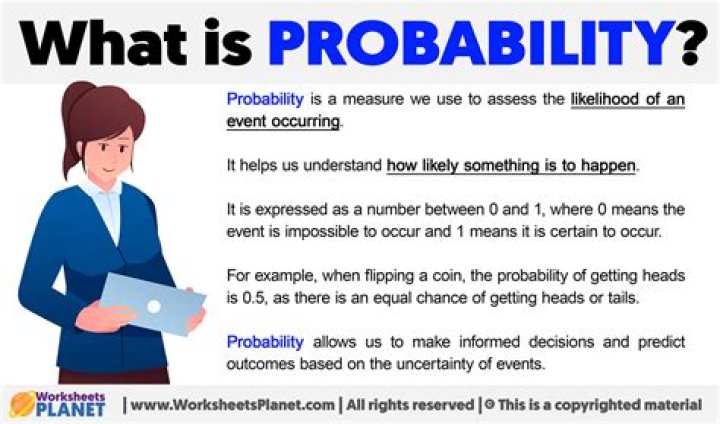 What is PROBABILITY?

Probability is a measure we use to assess the likelihood of an event occurring.

It helps us understand how likely something is to happen.

It is expressed as a number between 0 and 1, where 0 means the event is impossible to occur and 1 means it is certain to occur.

For example, when flipping a coin, the probability of getting heads is 0.5, as there is an equal chance of getting heads or tails.

Probability allows us to make informed decisions and predict outcomes based on the uncertainty of events.

Worksheets PLANET | www.WorksheetsPlanet.com | All rights reserved | © This is a copyrighted material